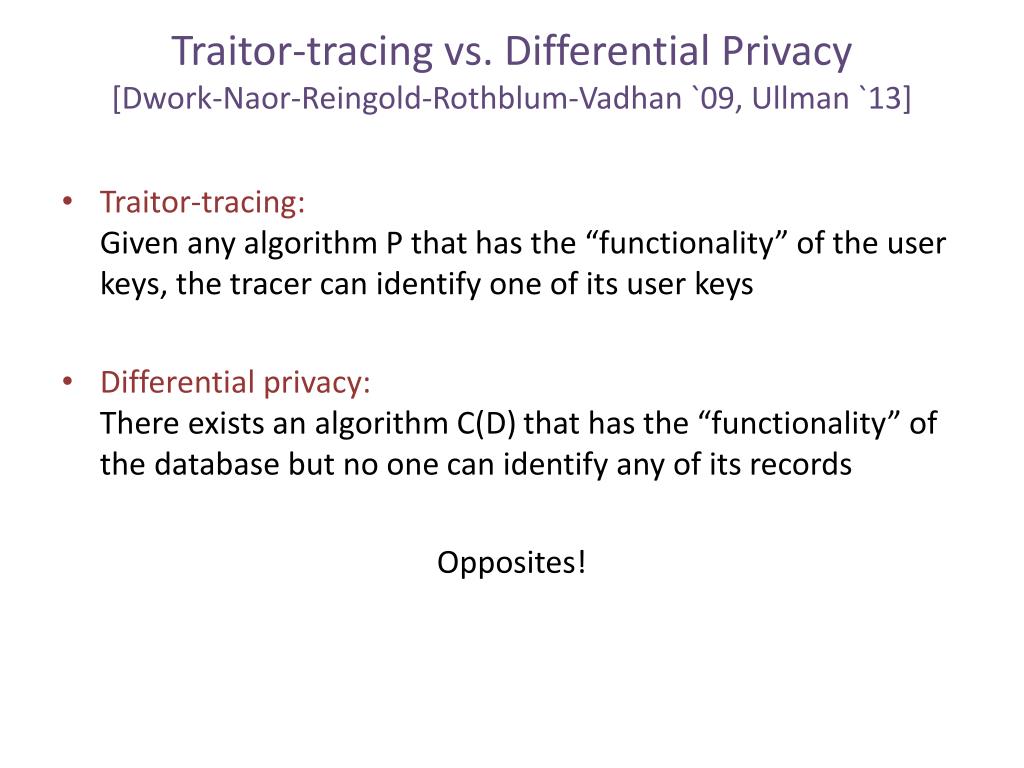 Traitor-tracing vs. Differential Privacy
[Dwork-Naor-Reingold-Rothblum-Vadhan `09, Ullman `13]

• Traitor-tracing:
Given any algorithm P that has the “functionality” of the user keys, the tracer can identify one of its user keys

• Differential privacy:
There exists an algorithm C(D) that has the “functionality” of the database but no one can identify any of its records

Opposites!